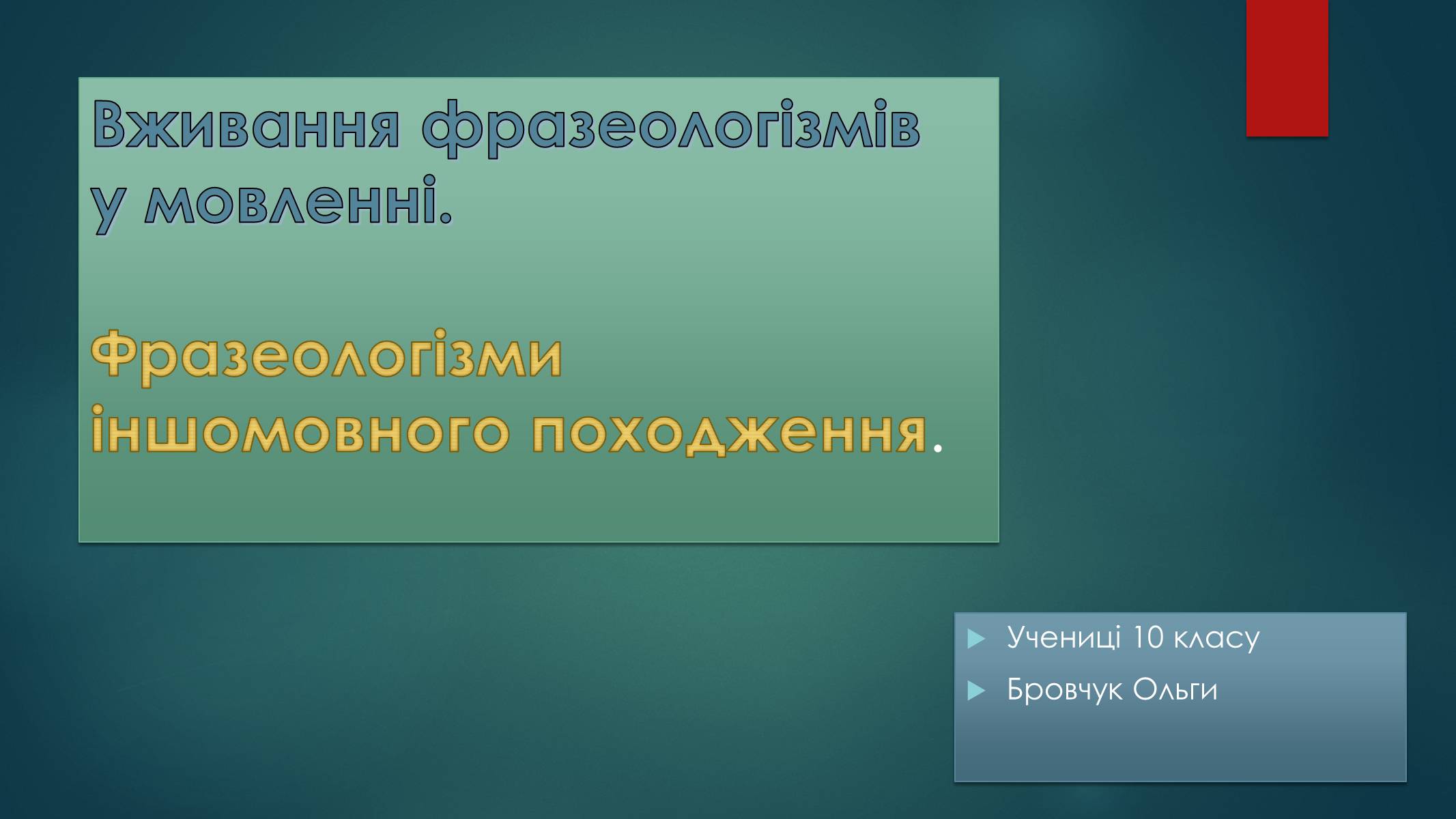 Вживання фразеологізмів у мовленні.

Фразеологізми іншомовного походження.

Учениці 10 класу
Бровчук Ольги